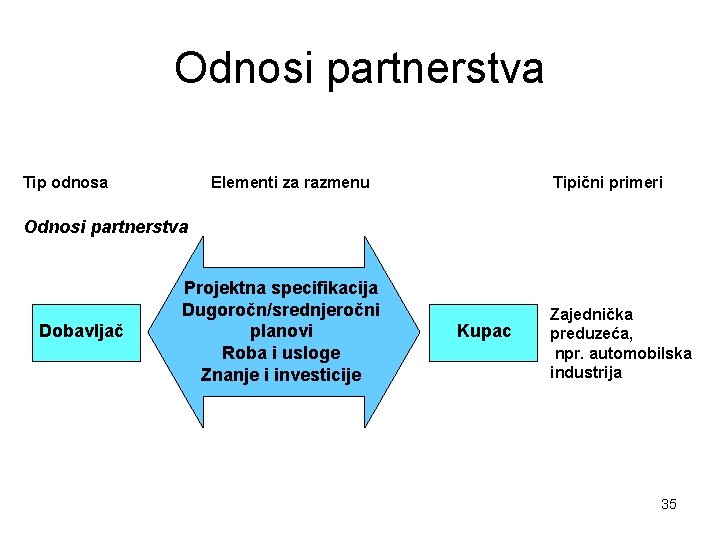 Odnosi partnerstva

Tip odnosa

Elementi za razmenu

Tipični primeri

Odnosi partnerstva

Dobavljač

Projektna specifikacija
Dugoročn/srednjeročni planovi
Roba i usloge
Znanje i investicije

Kupac

Zajednička preduzeća,
npr. automobilska industrija

35